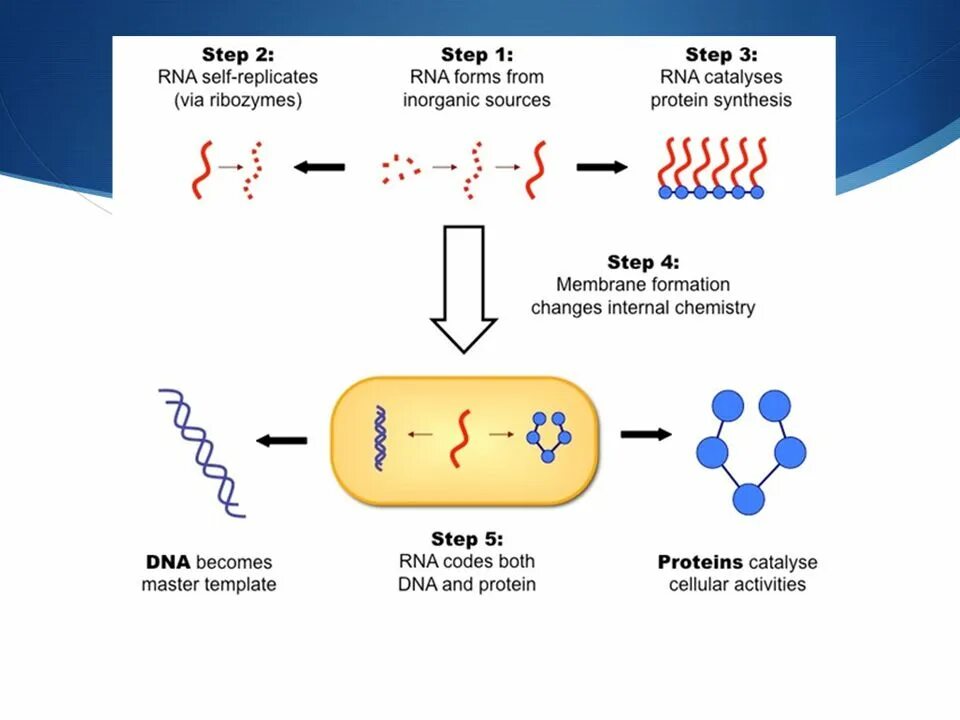 Step 2:
RNA self-replicates (via ribozymes)

Step 1:
RNA forms from inorganic sources

Step 3:
RNA catalyses protein synthesis

Step 4:
Membrane formation changes internal chemistry

DNA becomes master template

Step 5:
RNA codes both DNA and protein

Proteins catalyse cellular activities